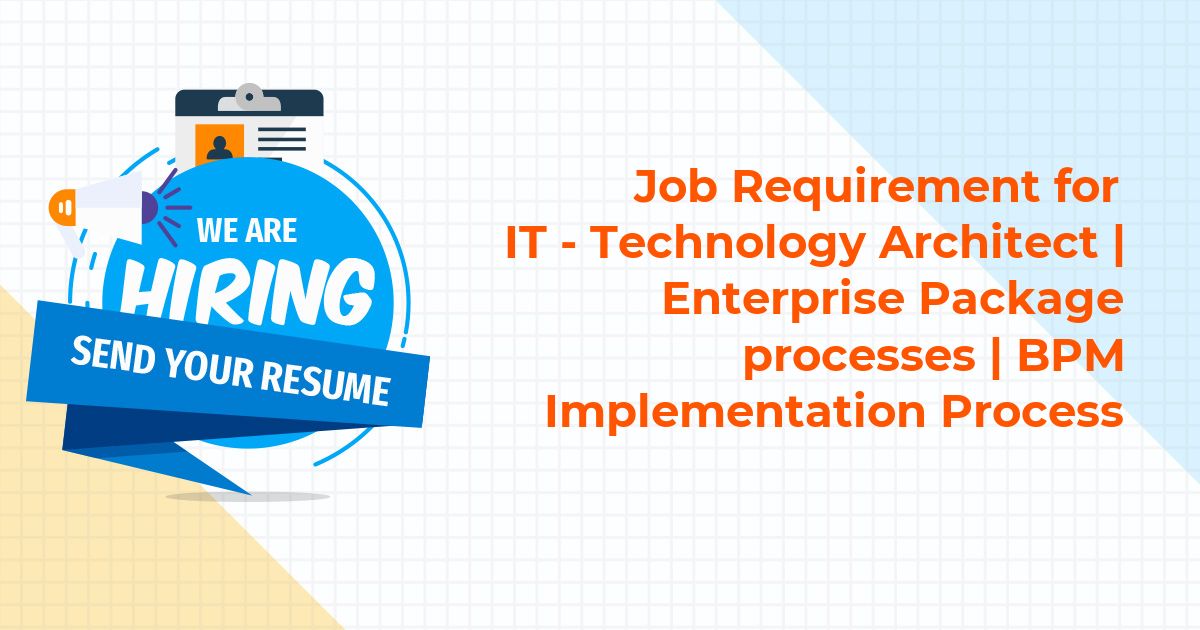 WE ARE
HIRING
SEND YOUR RESUME

Job Requirement for IT - Technology Architect | Enterprise Package processes | BPM Implementation Process